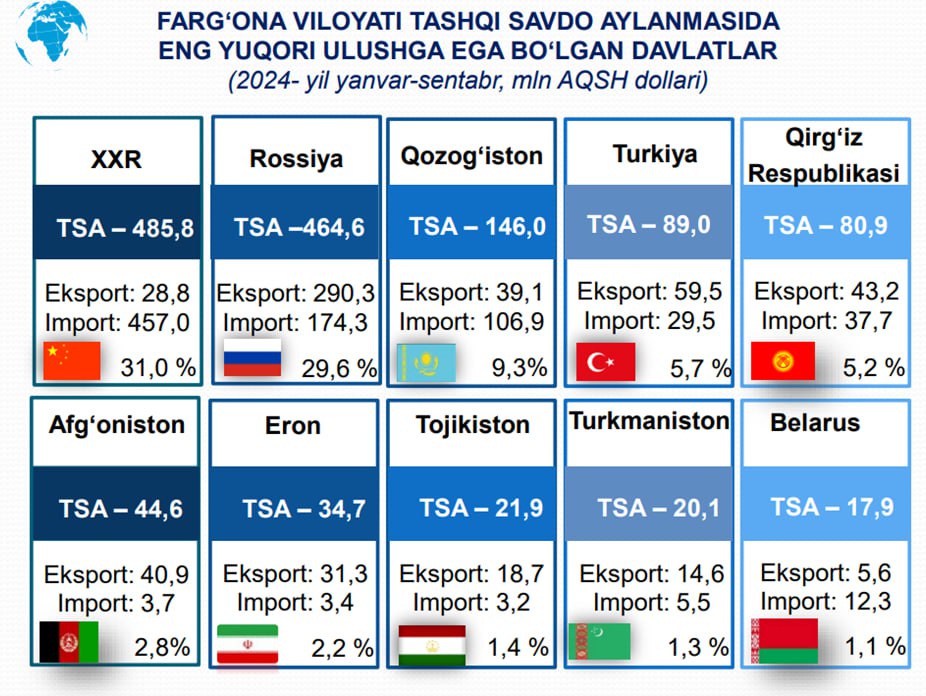 FARG‘ONA VILOYATI TASHQI SAVDO AYLANMASIDA ENG YUQORI ULUSHGA EGA BO‘LGAN DAVLATLAR
(2024- yil yanvar-sentabr, mln AQSH dollari)

XXR
TSA – 485,8
Eksport: 28,8
Import: 457,0
31,0 %

Rossiya
TSA –464,6
Eksport: 290,3
Import: 174,3
29,6 %

Qozog‘iston
TSA – 146,0
Eksport: 39,1
Import: 106,9
9,3%

Turkiya
TSA – 89,0
Eksport: 59,5
Import: 29,5
5,7 %

Qirg‘iz Respublikasi
TSA – 80,9
Eksport: 43,2
Import: 37,7
5,2 %

Afg‘oniston
TSA – 44,6
Eksport: 40,9
Import: 3,7
2,8%

Eron
TSA – 34,7
Eksport: 31,3
Import: 3,4
2,2 %

Tojikiston
TSA – 21,9
Eksport: 18,7
Import: 3,2
1,4 %

Turkmaniston
TSA – 20,1
Eksport: 14,6
Import: 5,5
1,3 %

Belarus
TSA – 17,9
Eksport: 5,6
Import: 12,3
1,1 %